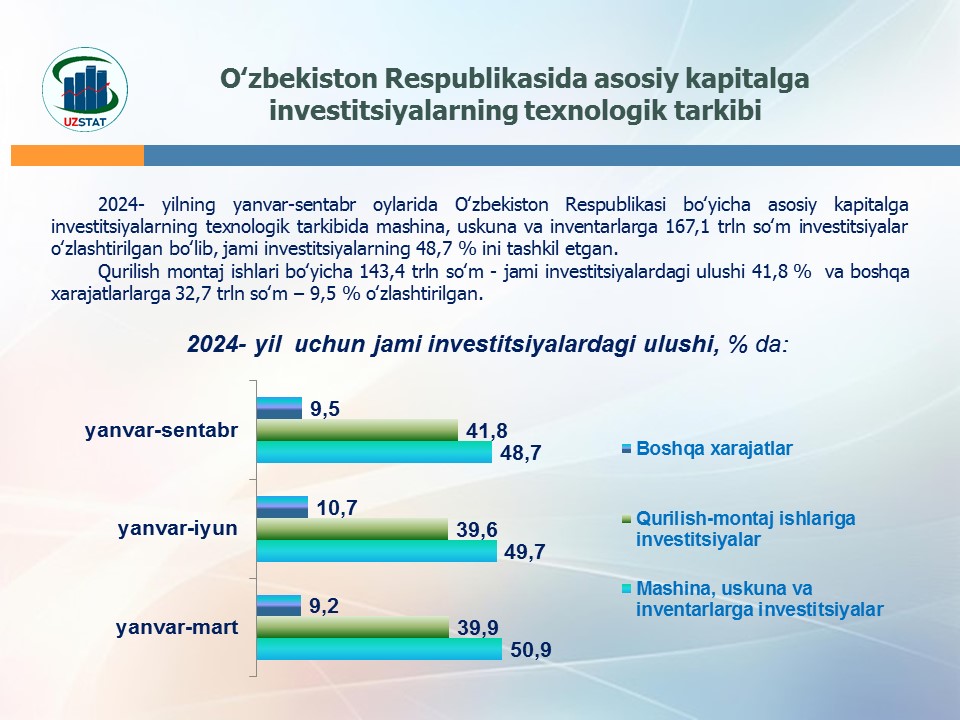 UZSTAT

O‘zbekiston Respublikasida asosiy kapitalga investitsiyalarning texnologik tarkibi

2024- yilning yanvar-sentabr oylarida O‘zbekiston Respublikasi bo‘yicha asosiy kapitalga investitsiyalarning texnologik tarkibida mashina, uskuna va inventarlarga 167,1 trln so‘m investitsiyalar o‘zlashtirilgan bo‘lib, jami investitsiyalarning 48,7 % ini tashkil etgan.

Qurilish montaj ishlari bo‘yicha 143,4 trln so‘m - jami investitsiyalardagi ulushi 41,8 % va boshqa xarajatlarlarga 32,7 trln so‘m – 9,5 % o‘zlashtirilgan.

2024- yil uchun jami investitsiyalardagi ulushi, % da:

yanvar-sentabr
9,5
41,8
48,7

yanvar-iyun
10,7
39,6
49,7

yanvar-mart
9,2
39,9
50,9

Boshqa xarajatlar
Qurilish-montaj ishlariga investitsiyalar
Mashina, uskuna va inventarlarga investitsiyalar